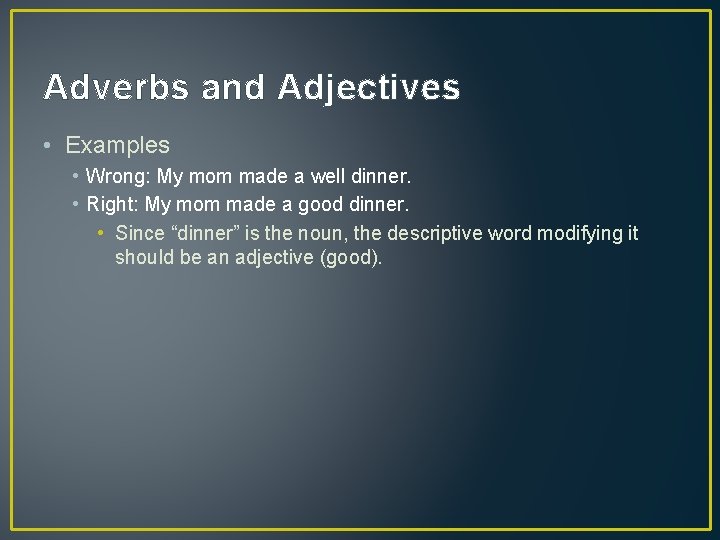 Adverbs and Adjectives

• Examples
  • Wrong: My mom made a well dinner.
  • Right: My mom made a good dinner.
    • Since “dinner” is the noun, the descriptive word modifying it should be an adjective (good).